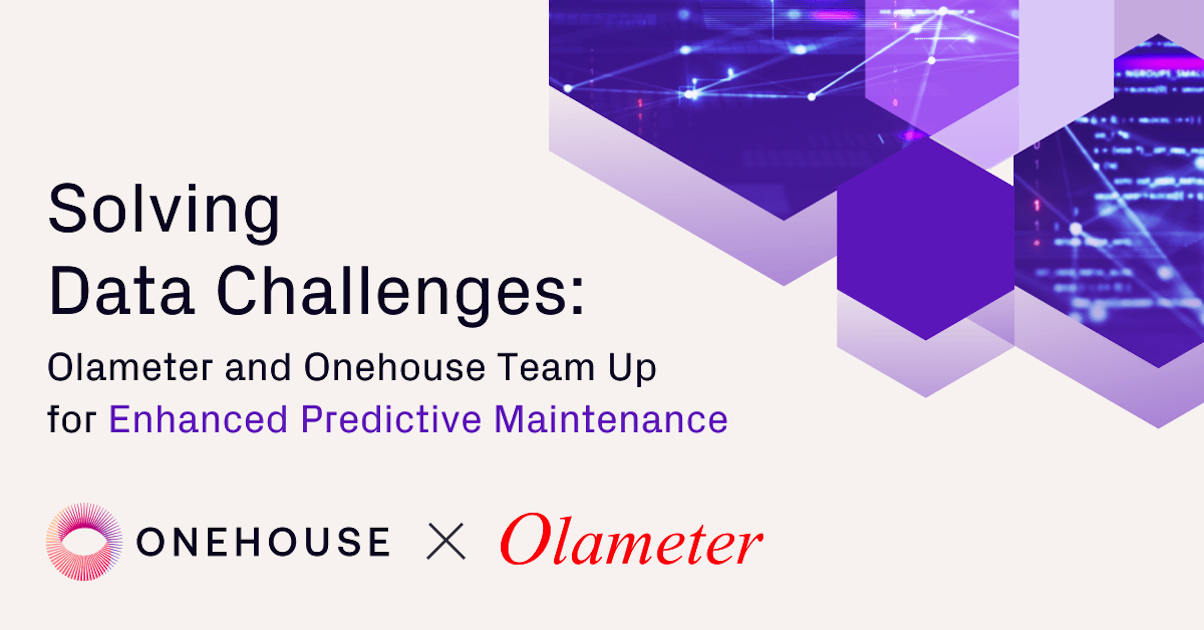 Solving Data Challenges:

Olameter and Onehouse Team Up for Enhanced Predictive Maintenance

ONEHOUSE × Olameter